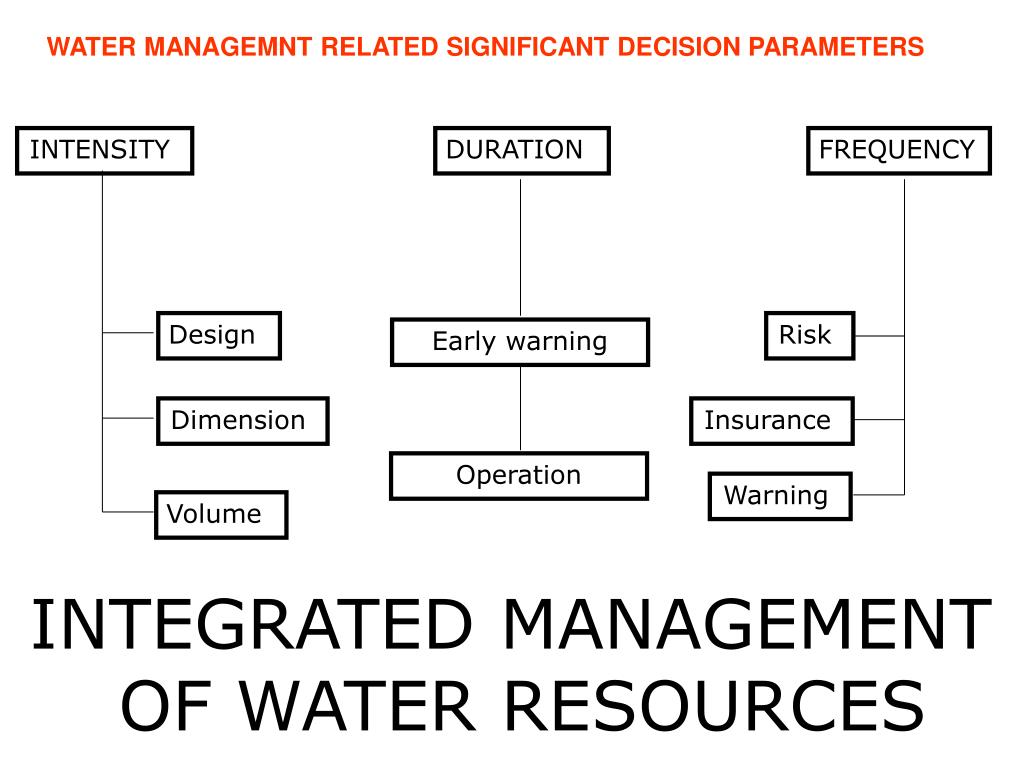 WATER MANAGEMNT RELATED SIGNIFICANT DECISION PARAMETERS

INTENSITY

Design

Dimension

Volume

DURATION

Early warning

Operation

FREQUENCY

Risk

Insurance

Warning

INTEGRATED MANAGEMENT OF WATER RESOURCES